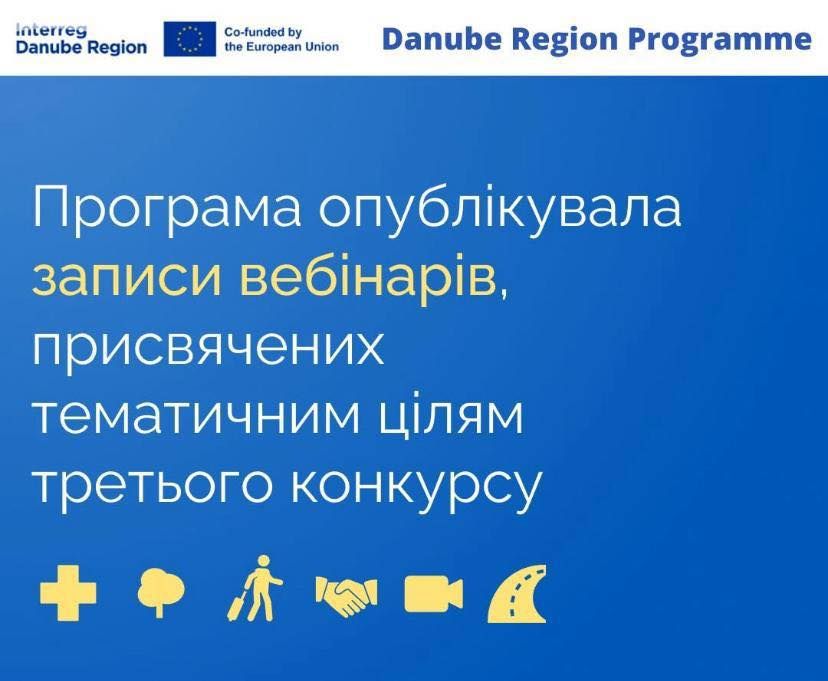 Interreg
Danube Region

Co-funded by
the European Union

Danube Region Programme

Програма опублікувала записи вебінарів, присвячених тематичним цілям третього конкурсу